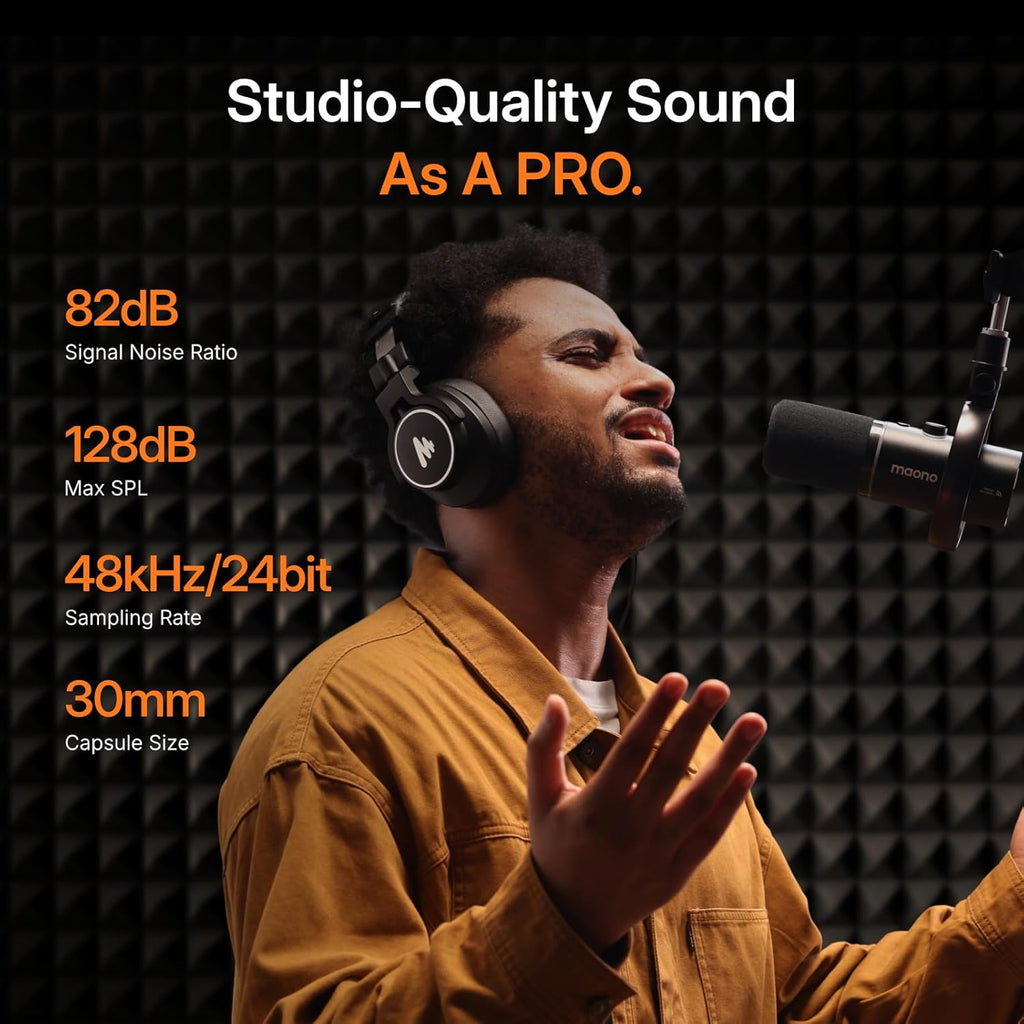 Studio-Quality Sound
As A PRO.

82dB
Signal Noise Ratio

128dB
Max SPL

48kHz/24bit
Sampling Rate

30mm
Capsule Size

maono